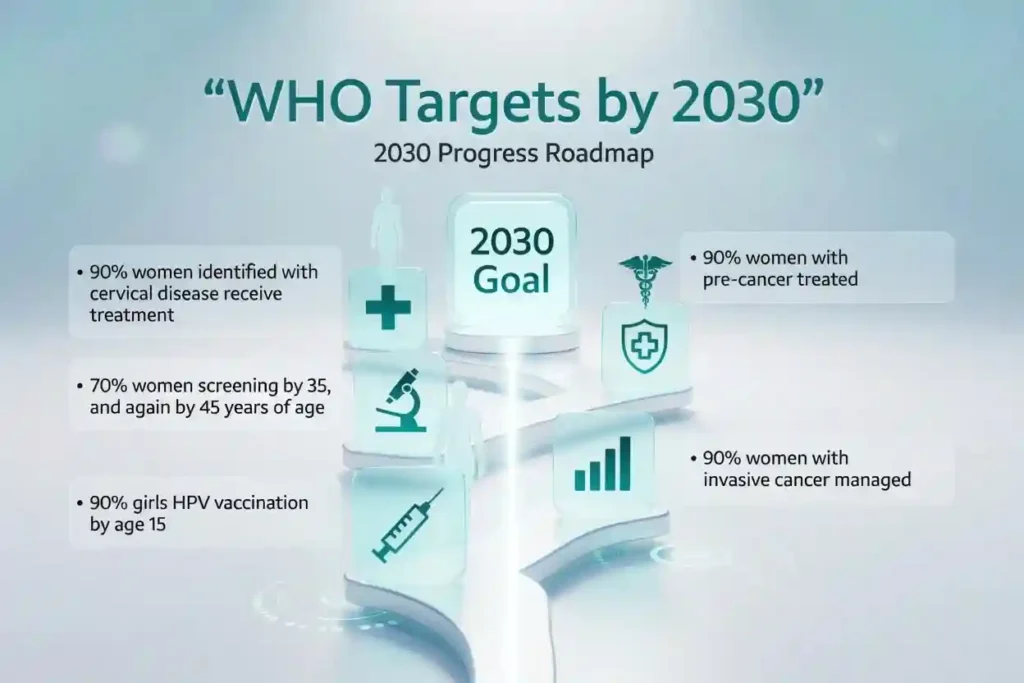 “WHO Targets by 2030”

2030 Progress Roadmap

2030 Goal

• 90% women identified with cervical disease receive treatment

• 70% women screening by 35, and again by 45 years of age

• 90% girls HPV vaccination by age 15

• 90% women with pre-cancer treated

• 90% women with invasive cancer managed